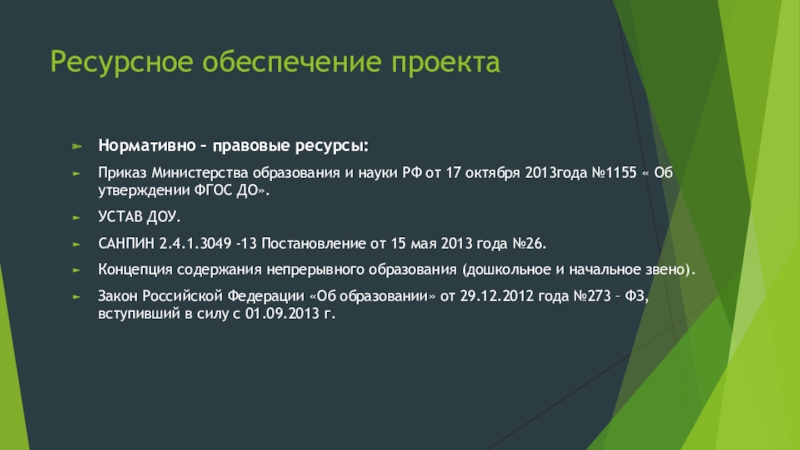 Ресурсное обеспечение проекта

Нормативно – правовые ресурсы:

Приказ Министерства образования и науки РФ от 17 октября 2013года №1155 « Об утверждении ФГОС ДО».

УСТАВ ДОУ.

САНПИН 2.4.1.3049 -13 Постановление от 15 мая 2013 года №26.

Концепция содержания непрерывного образования (дошкольное и начальное звено).

Закон Российской Федерации «Об образовании» от 29.12.2012 года №273 – ФЗ, вступивший в силу с 01.09.2013 г.